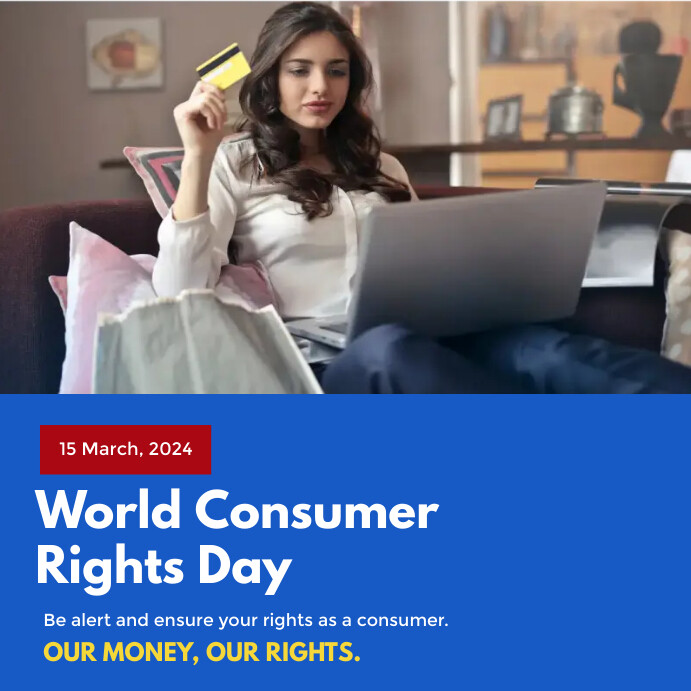 15 March, 2024

World Consumer Rights Day

Be alert and ensure your rights as a consumer.

OUR MONEY, OUR RIGHTS.